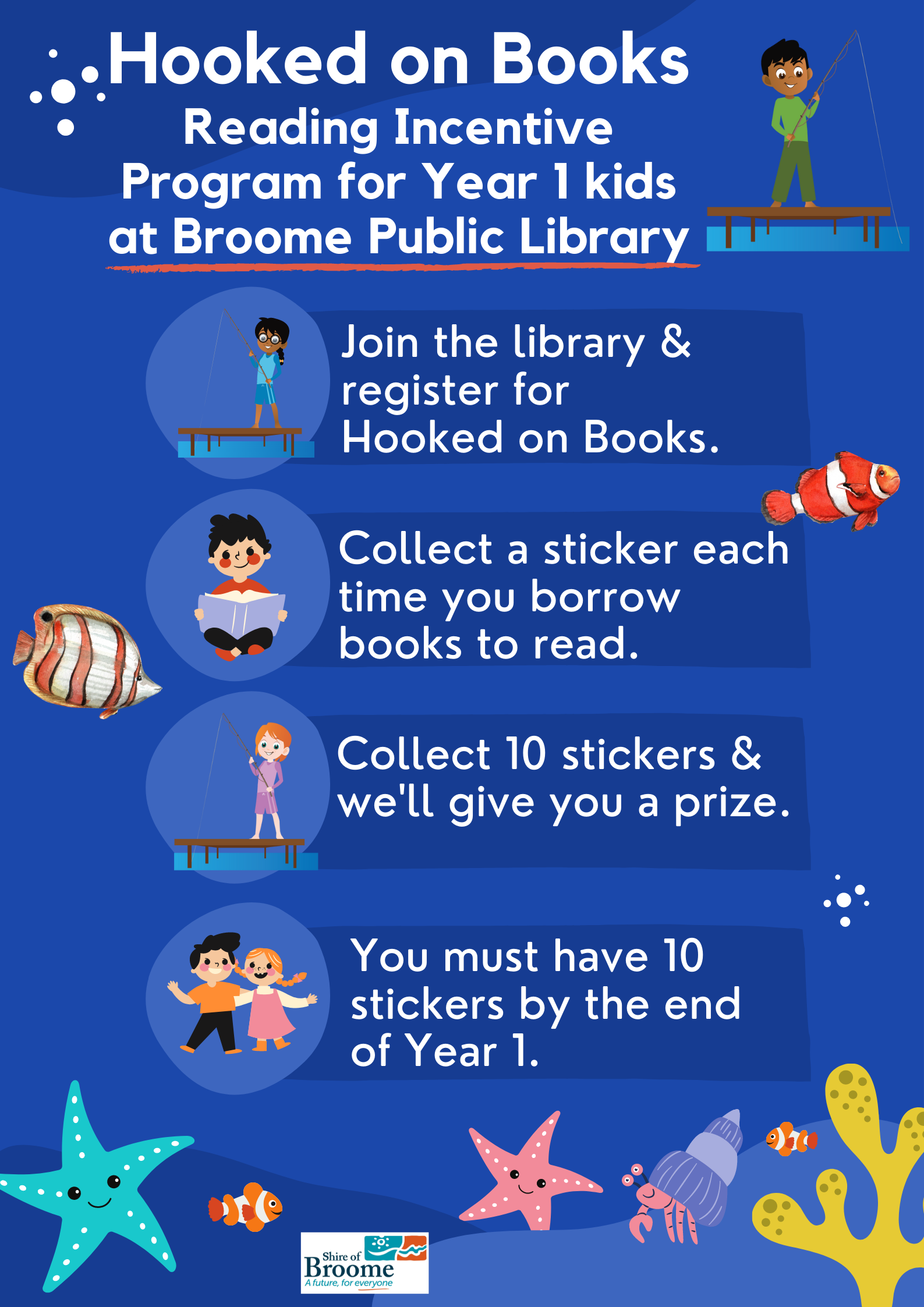 Hooked on Books
Reading Incentive Program for Year 1 kids at Broome Public Library

Join the library & register for Hooked on Books.

Collect a sticker each time you borrow books to read.

Collect 10 stickers & we'll give you a prize.

You must have 10 stickers by the end of Year 1.

Shire of Broome
A future, for everyone